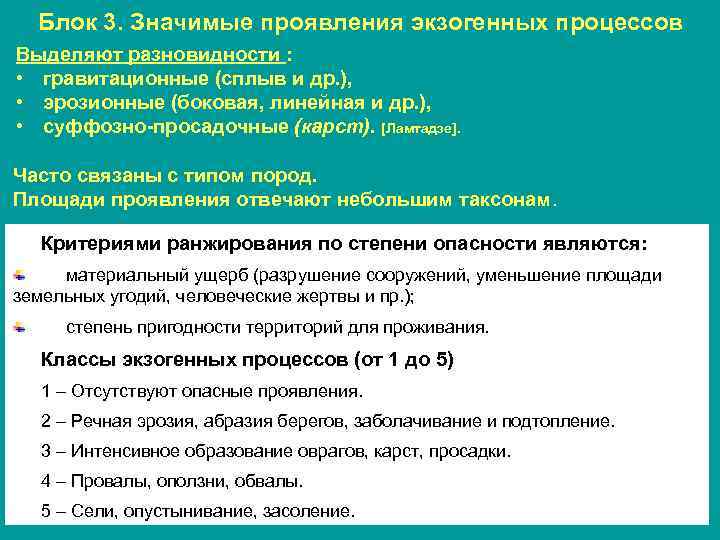 Блок 3. Значимые проявления экзогенных процессов

Выделяют разновидности :
• гравитационные (сплыв и др.),
• эрозионные (боковая, линейная и др.),
• суффозно-просадочные (карст). [Ламтадзе].

Часто связаны с типом пород.
Площади проявления отвечают небольшим таксонам.

Критериями ранжирования по степени опасности являются:

материальный ущерб (разрушение сооружений, уменьшение площади земельных угодий, человеческие жертвы и пр.);

степень пригодности территорий для проживания.

Классы экзогенных процессов (от 1 до 5)

1 – Отсутствуют опасные проявления.

2 – Речная эрозия, абразия берегов, заболачивание и подтопление.

3 – Интенсивное образование оврагов, карст, просадки.

4 – Провалы, оползни, обвалы.

5 – Сели, опустынивание, засоление.